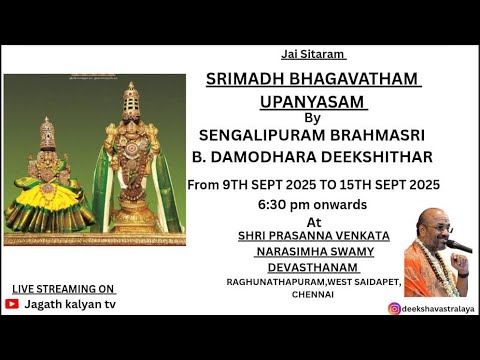 Jai Sitaram

SRIMADH BHAGAVATHAM UPANYASAM

By

SENGALIPURAM BRAHMASRI B. DAMODHARA DEEKSHITHAR

From 9TH SEPT 2025 TO 15TH SEPT 2025

6:30 pm onwards

At

SHRI PRASANNA VENKATA NARASIMHA SWAMY DEVASTHANAM

RAGHUNATHAPURAM,WEST SAIDAPET, CHENNAI

LIVE STREAMING ON

Jagath kalyan tv

deekshavastralaya